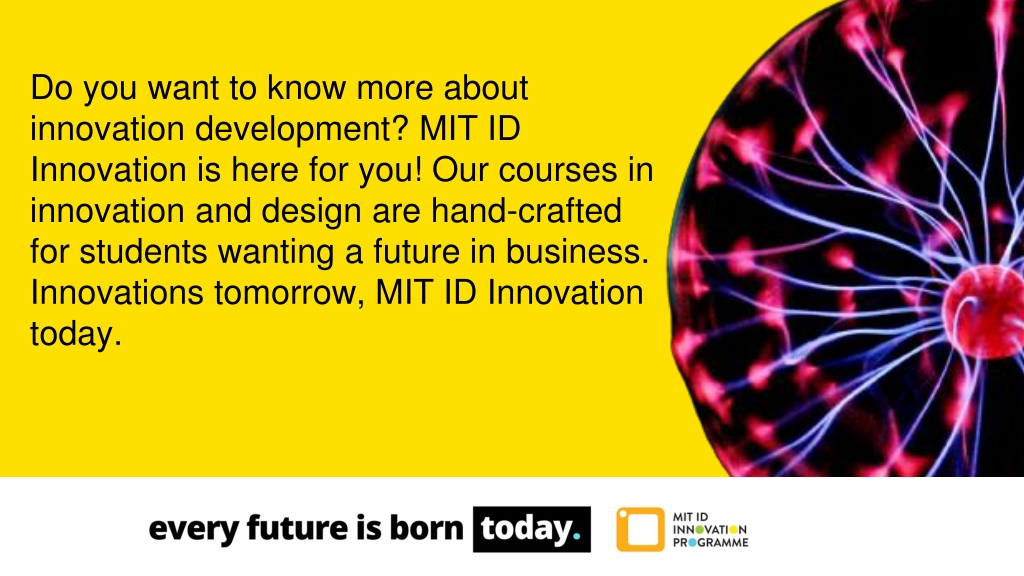 Do you want to know more about innovation development? MIT ID Innovation is here for you! Our courses in innovation and design are hand-crafted for students wanting a future in business. Innovations tomorrow, MIT ID Innovation today.

every future is born today.

MIT ID INNOVATION PROGRAMME